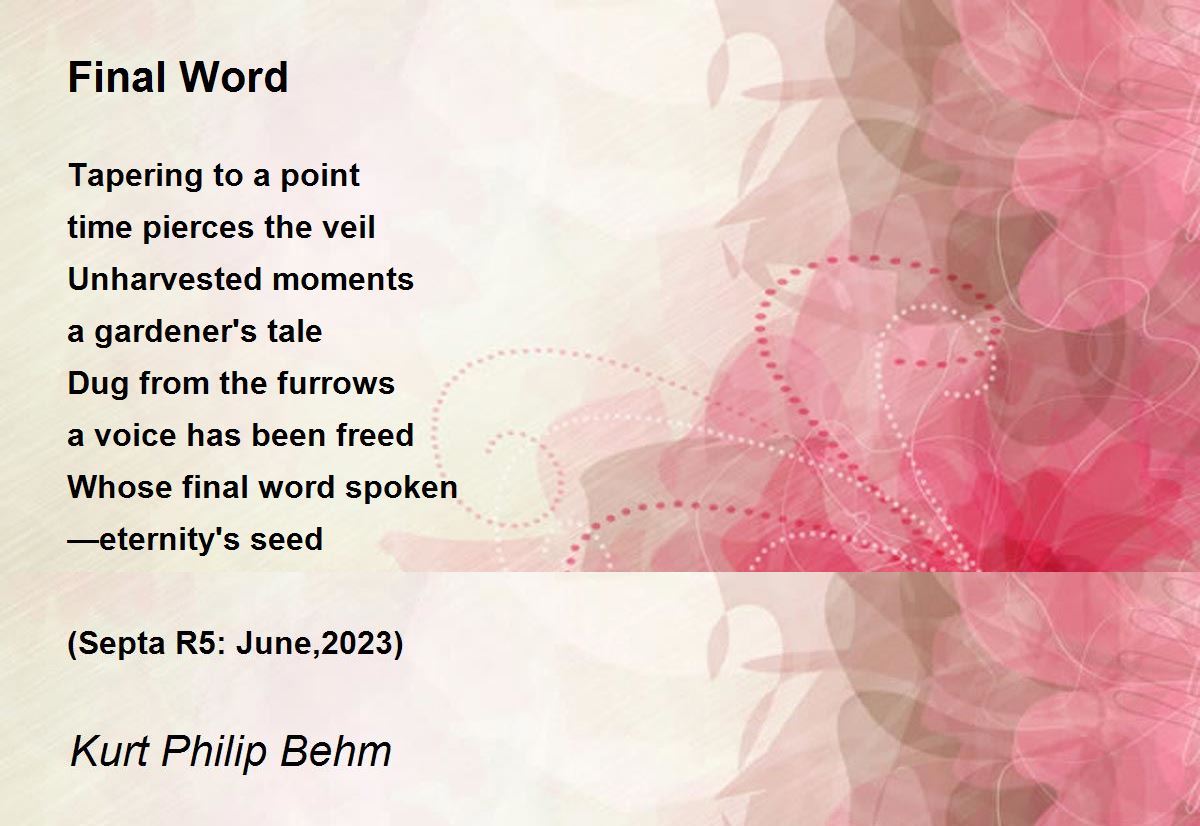 Final Word

Tapering to a point
time pierces the veil
Unharvested moments
a gardener's tale
Dug from the furrows
a voice has been freed
Whose final word spoken
—eternity's seed

(Septa R5: June,2023)

Kurt Philip Behm